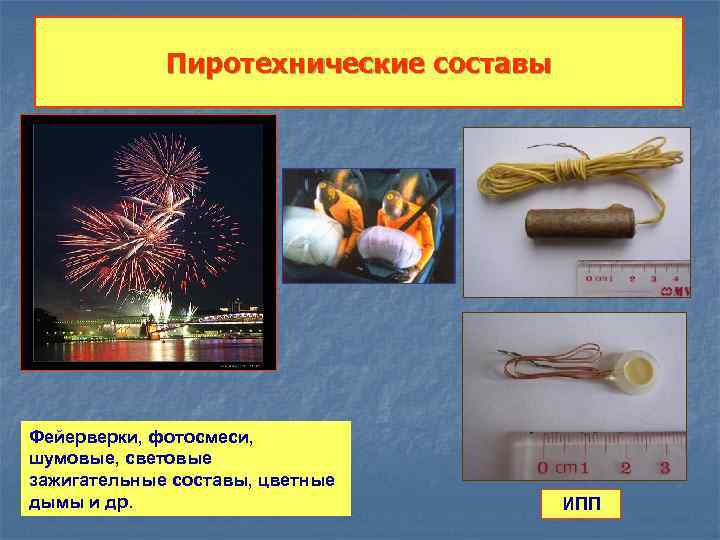 Пиротехнические составы

0 cm1 2 3 4

0 cm1 2 3

Фейерверки, фотосмеси, шумовые, световые зажигательные составы, цветные дымы и др.

ИПП